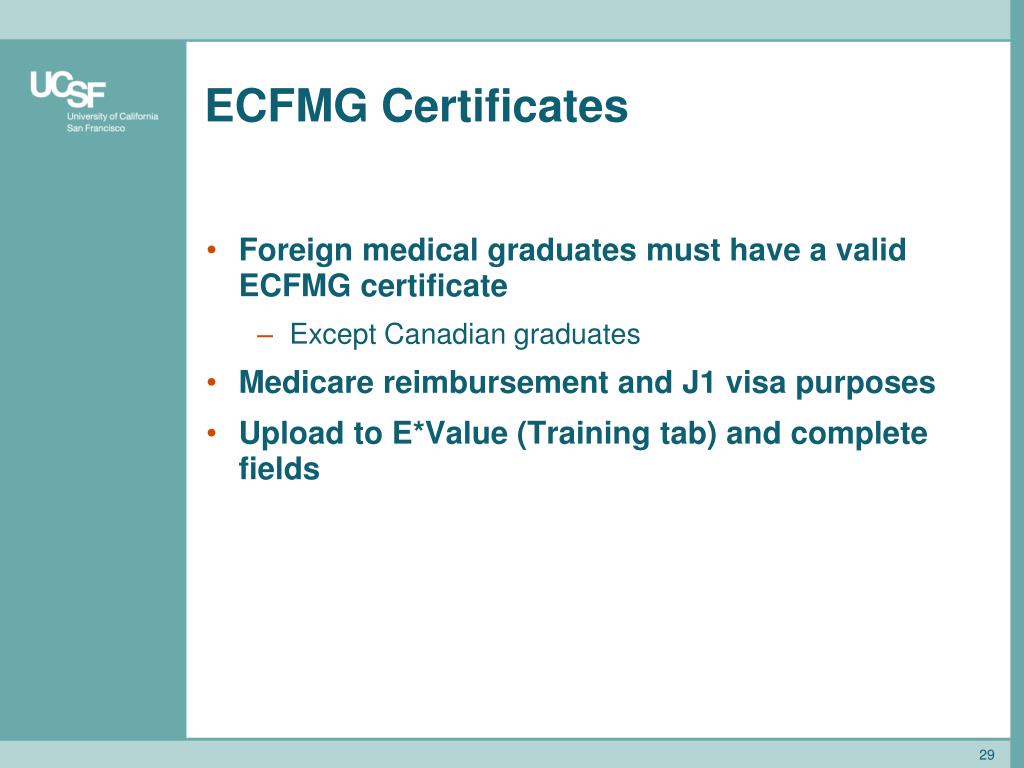 UCSF
University of California
San Francisco

ECFMG Certificates

• Foreign medical graduates must have a valid ECFMG certificate
– Except Canadian graduates
• Medicare reimbursement and J1 visa purposes
• Upload to E*Value (Training tab) and complete fields

29